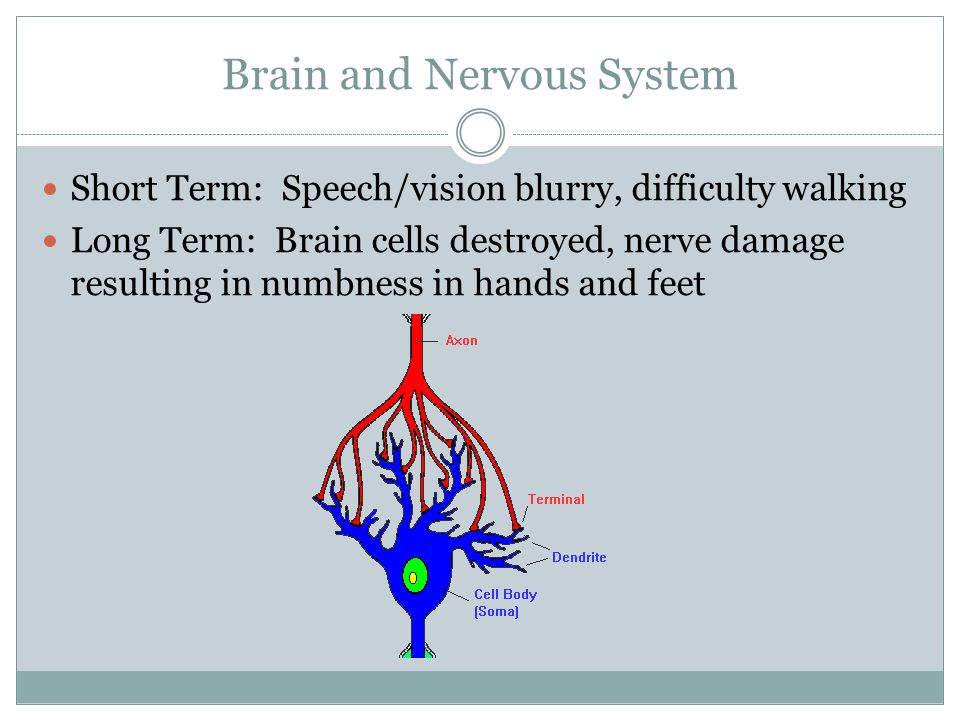 Brain and Nervous System

Short Term: Speech/vision blurry, difficulty walking

Long Term: Brain cells destroyed, nerve damage resulting in numbness in hands and feet

Axon

Terminal

Dendrite

Cell Body (Soma)